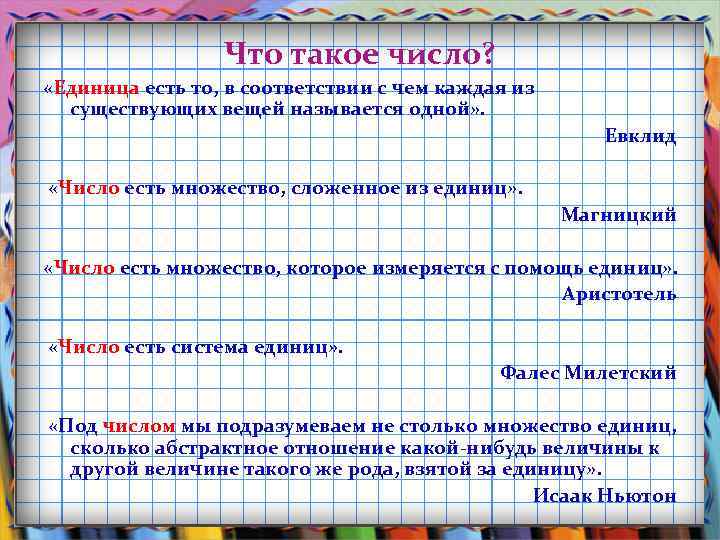 Что такое число?

«Единица есть то, в соответствии с чем каждая из существующих вещей называется одной».

Евклид

«Число есть множество, сложенное из единиц».

Магницкий

«Число есть множество, которое измеряется с помощь единиц».

Аристотель

«Число есть система единиц».

Фалес Милетский

«Под числом мы подразумеваем не столько множество единиц, сколько абстрактное отношение какой-нибудь величины к другой величине такого же рода, взятой за единицу».

Исаак Ньютон